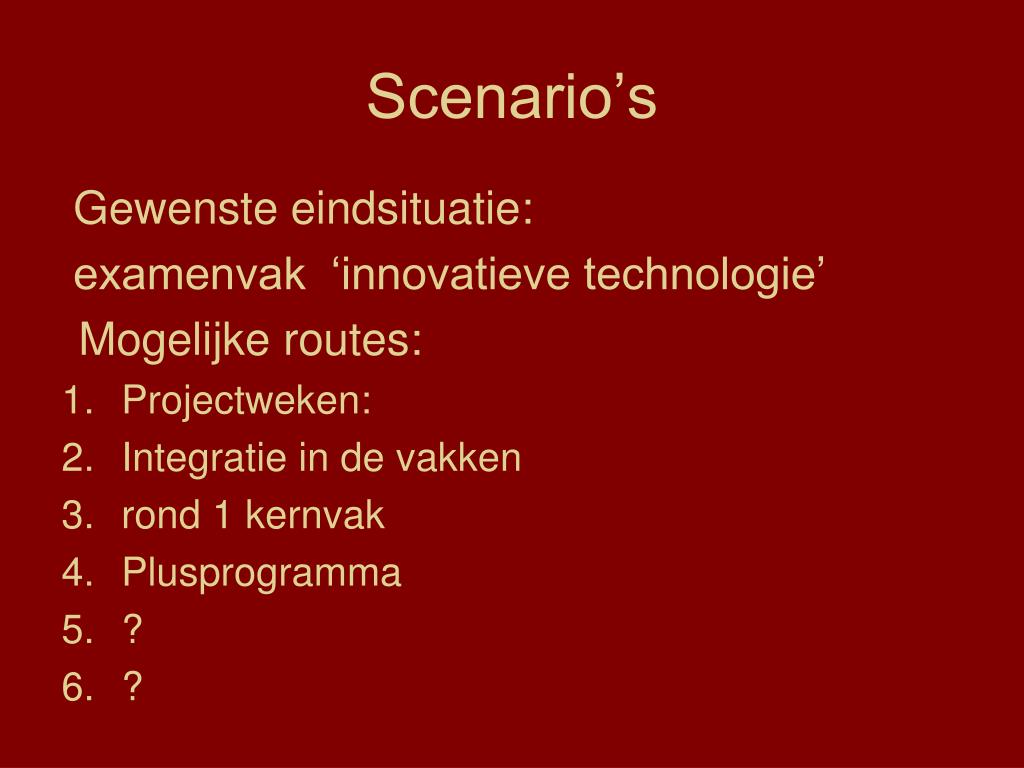 Scenario’s

Gewenste eindsituatie:
examenvak ‘innovatieve technologie’

Mogelijke routes:

1. Projectweken:
2. Integratie in de vakken
3. rond 1 kernvak
4. Plusprogramma
5. ?
6. ?